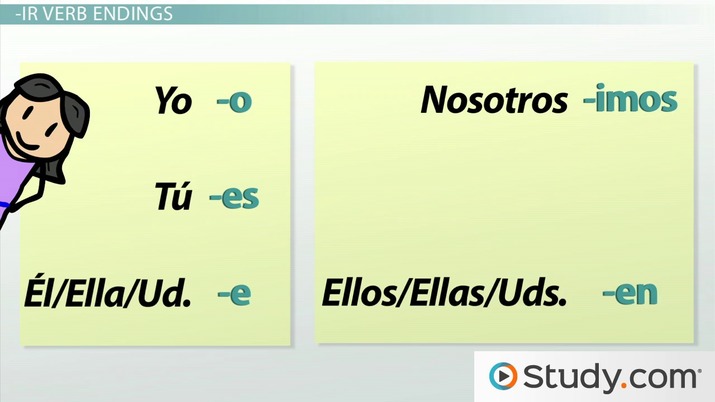 -IR VERB ENDINGS

Yo -o

Tú -es

Él/Ella/Ud. -e

Nosotros -imos

Ellos/Ellas/Uds. -en

Study.com